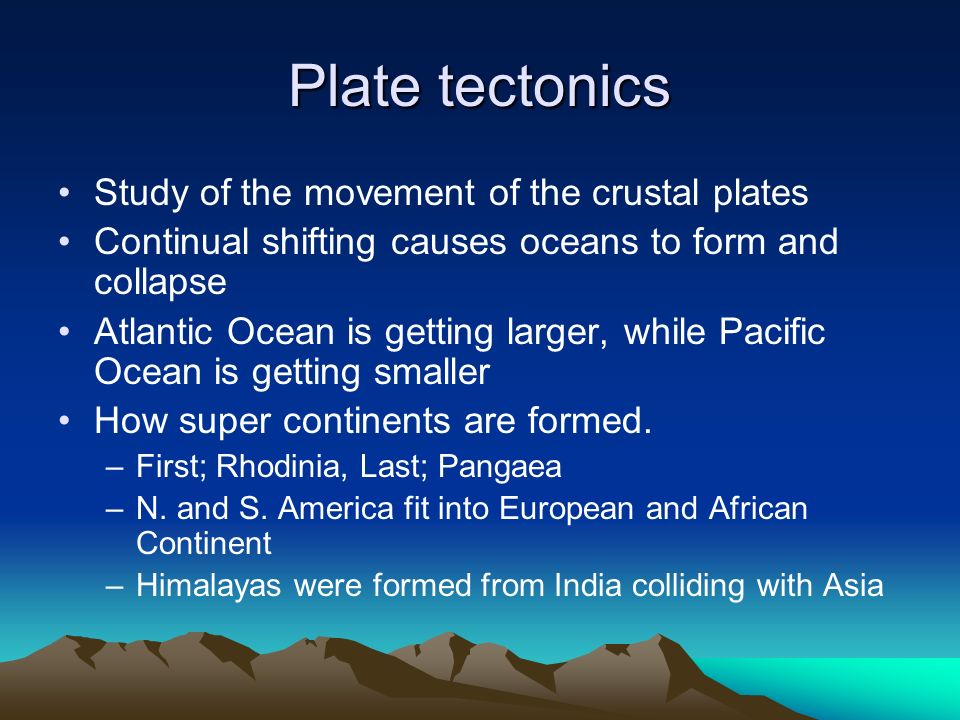 Plate tectonics

• Study of the movement of the crustal plates
• Continual shifting causes oceans to form and collapse
• Atlantic Ocean is getting larger, while Pacific Ocean is getting smaller
• How super continents are formed.
– First; Rhodinia, Last; Pangaea
– N. and S. America fit into European and African Continent
– Himalayas were formed from India colliding with Asia